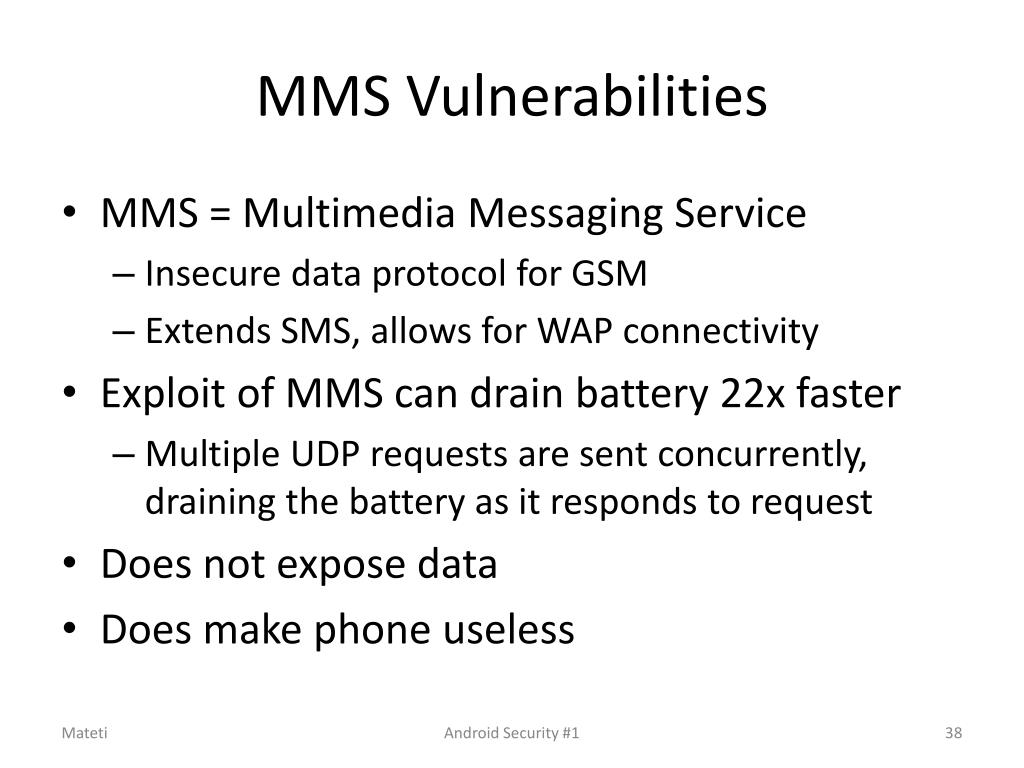 MMS Vulnerabilities

• MMS = Multimedia Messaging Service
– Insecure data protocol for GSM
– Extends SMS, allows for WAP connectivity
• Exploit of MMS can drain battery 22x faster
– Multiple UDP requests are sent concurrently, draining the battery as it responds to request
• Does not expose data
• Does make phone useless

Mateti
Android Security #1
38